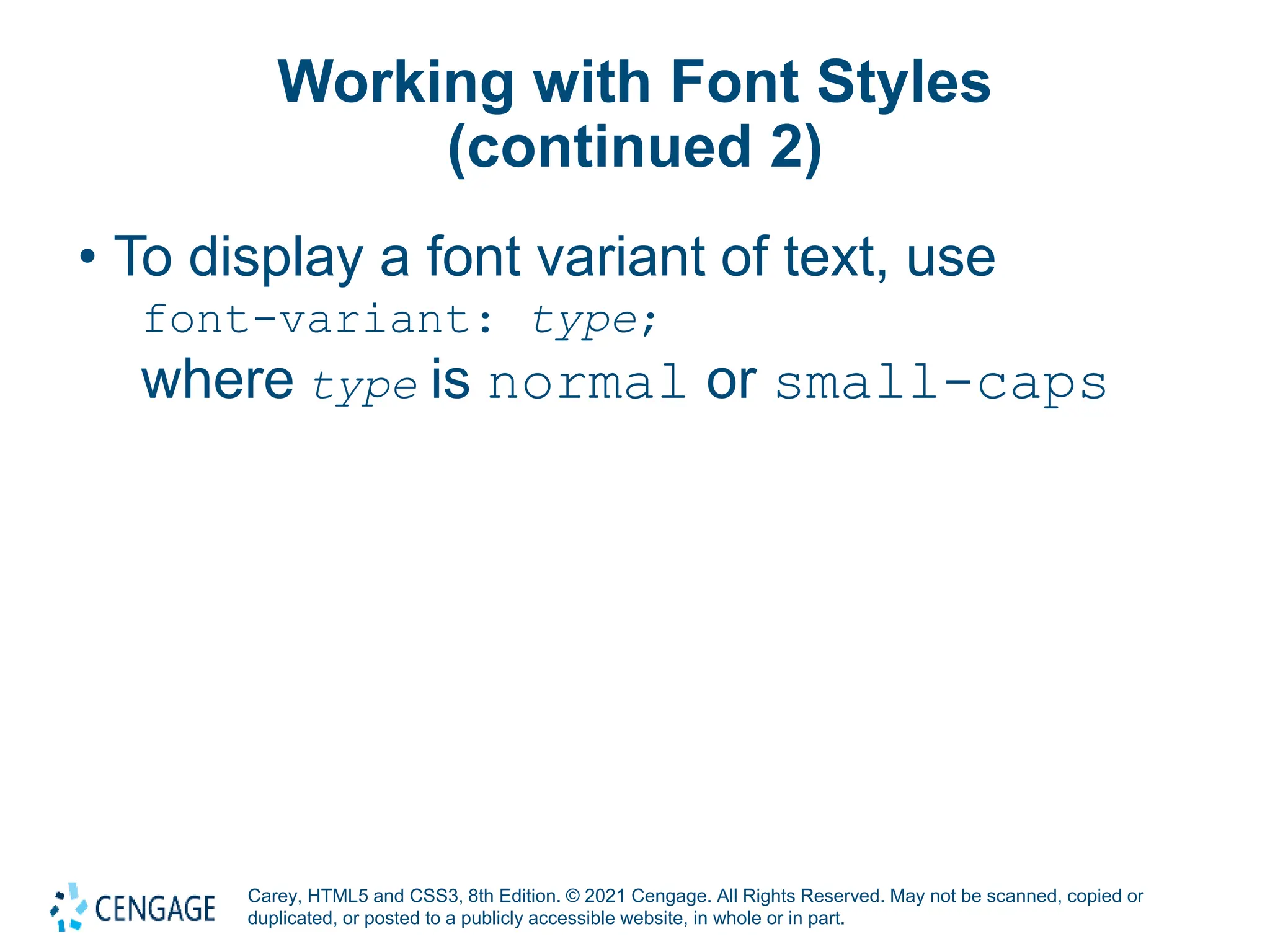 Working with Font Styles (continued 2)

• To display a font variant of text, use

font-variant: type;

where type is normal or small-caps

CENGAGE

Carey, HTML5 and CSS3, 8th Edition. © 2021 Cengage. All Rights Reserved. May not be scanned, copied or duplicated, or posted to a publicly accessible website, in whole or in part.